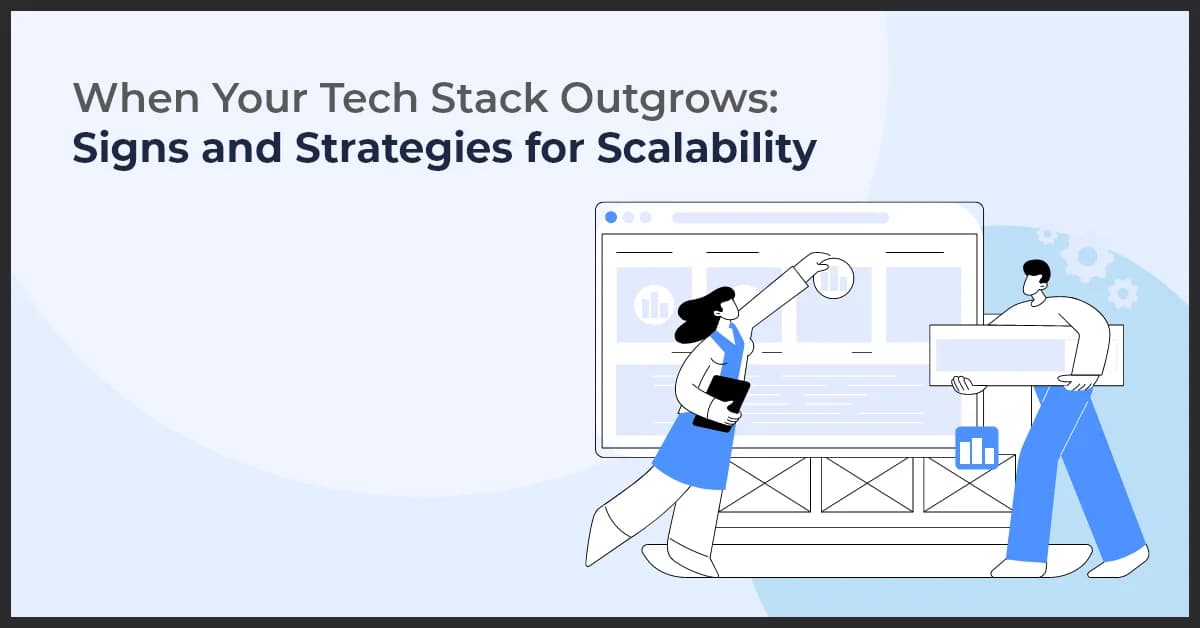 When Your Tech Stack Outgrows:
Signs and Strategies for Scalability